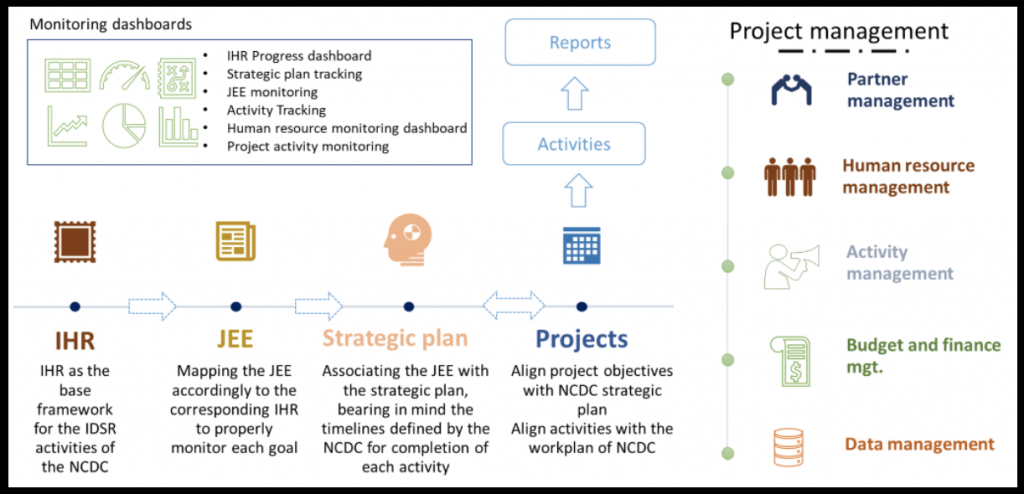 Monitoring dashboards

- IHR Progress dashboard
- Strategic plan tracking
- JEE monitoring
- Activity Tracking
- Human resource monitoring dashboard
- Project activity monitoring

Reports

Activities

IHR
IHR as the base framework for the IDSR activities of the NCDC

JEE
Mapping the JEE accordingly to the corresponding IHR to properly monitor each goal

Strategic plan
Associating the JEE with the strategic plan, bearing in mind the timelines defined by the NCDC for completion of each activity

Projects
Align project objectives with NCDC strategic plan
Align activities with the workplan of NCDC

Project management

Partner management

Human resource management

Activity management

Budget and finance mgt.

Data management